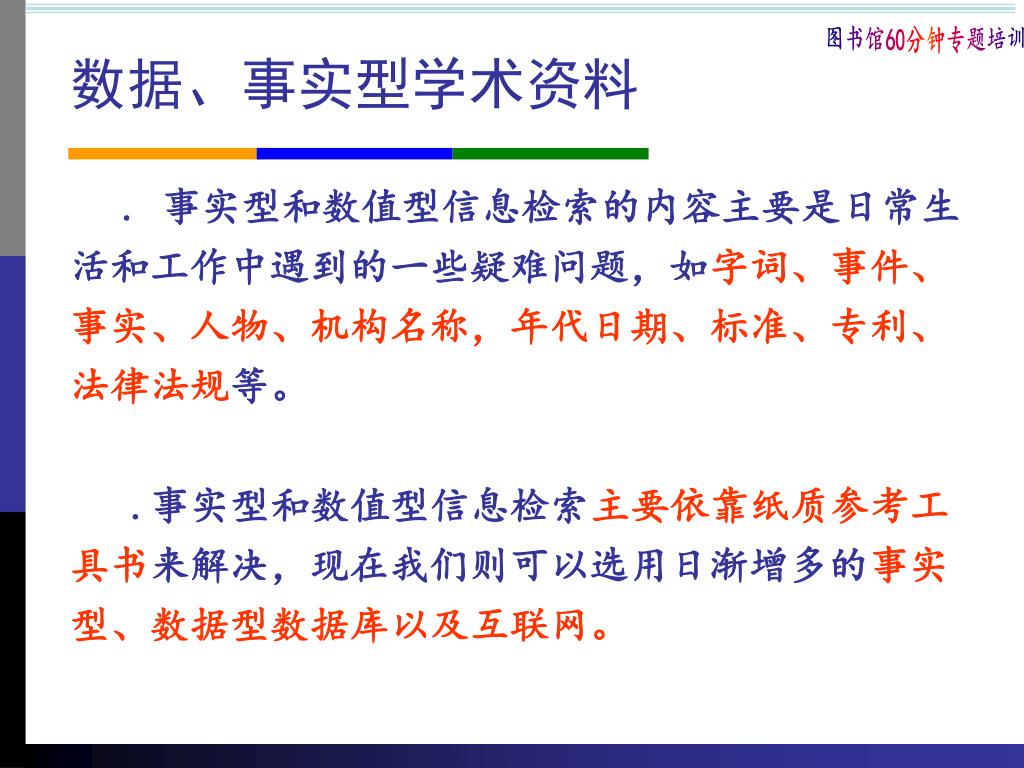 图书馆60分钟专题培训

数据、事实型学术资料

. 事实型和数值型信息检索的内容主要是日常生活和工作中遇到的一些疑难问题，如字词、事件、事实、人物、机构名称，年代日期、标准、专利、法律法规等。

.事实型和数值型信息检索主要依靠纸质参考工具书来解决，现在我们则可以选用日渐增多的事实型、数据型数据库以及互联网。